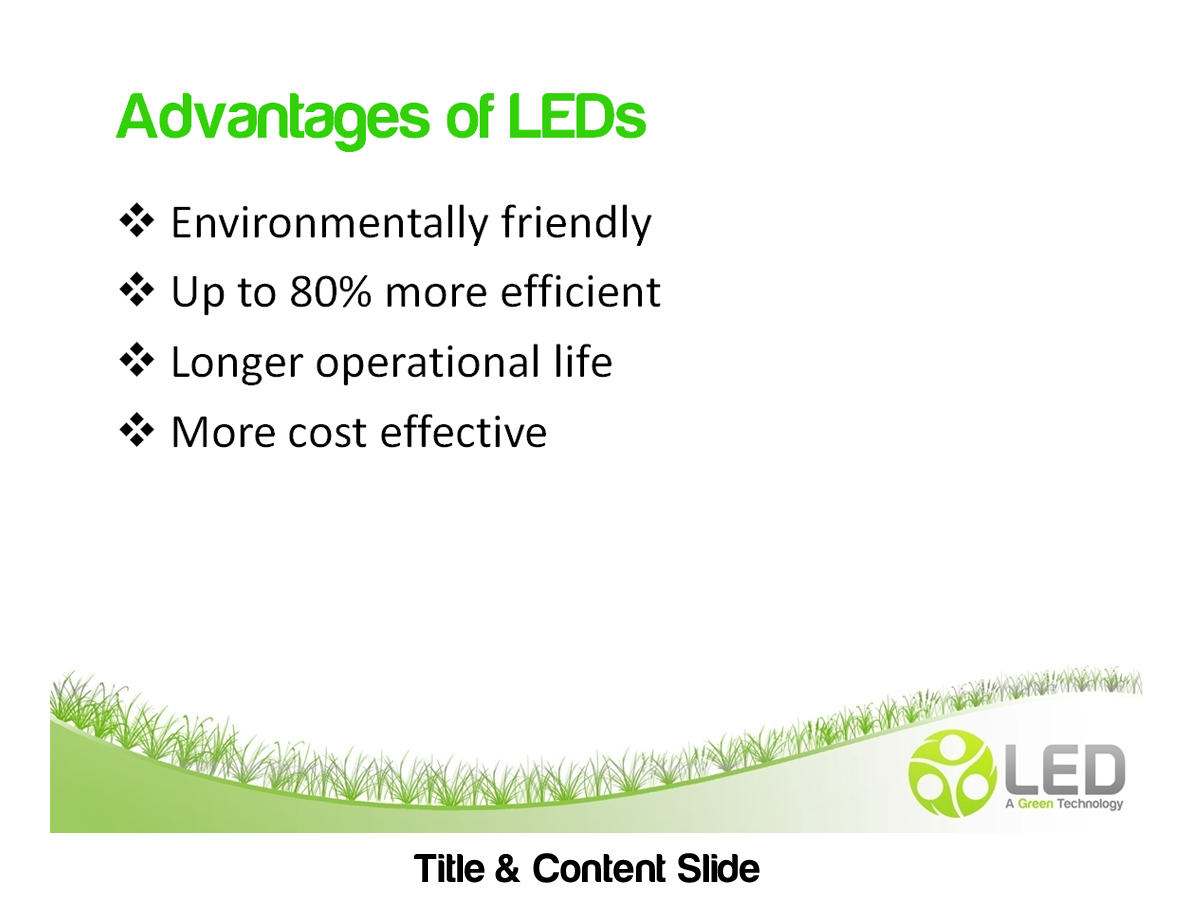 Advantages of LEDs

❖ Environmentally friendly
❖ Up to 80% more efficient
❖ Longer operational life
❖ More cost effective

LED
A Green Technology

Title & Content Slide